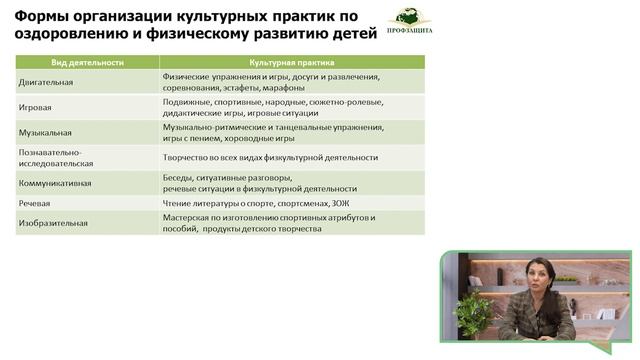 Формы организации культурных практик по оздоровлению и физическому развитию детей

ПРОФЗАЩИТА

| Вид деятельности | Культурная практика |
|---|---|
| Двигательная | Физические упражнения и игры, досуги и развлечения, соревнования, эстафеты, марафоны |
| Игровая | Подвижные, спортивные, народные, сюжетно-ролевые, дидактические игры, игровые ситуации |
| Музыкальная | Музыкально-ритмические и танцевальные упражнения, игры с пением, хороводные игры |
| Познавательно-исследовательская | Творчество во всех видах физкультурной деятельности |
| Коммуникативная | Беседы, ситуативные разговоры, речевые ситуации в физкультурной деятельности |
| Речевая | Чтение литературы о спорте, спортсменах, ЗОЖ |
| Изобразительная | Мастерская по изготовлению спортивных атрибутов и пособий, продукты детского творчества |